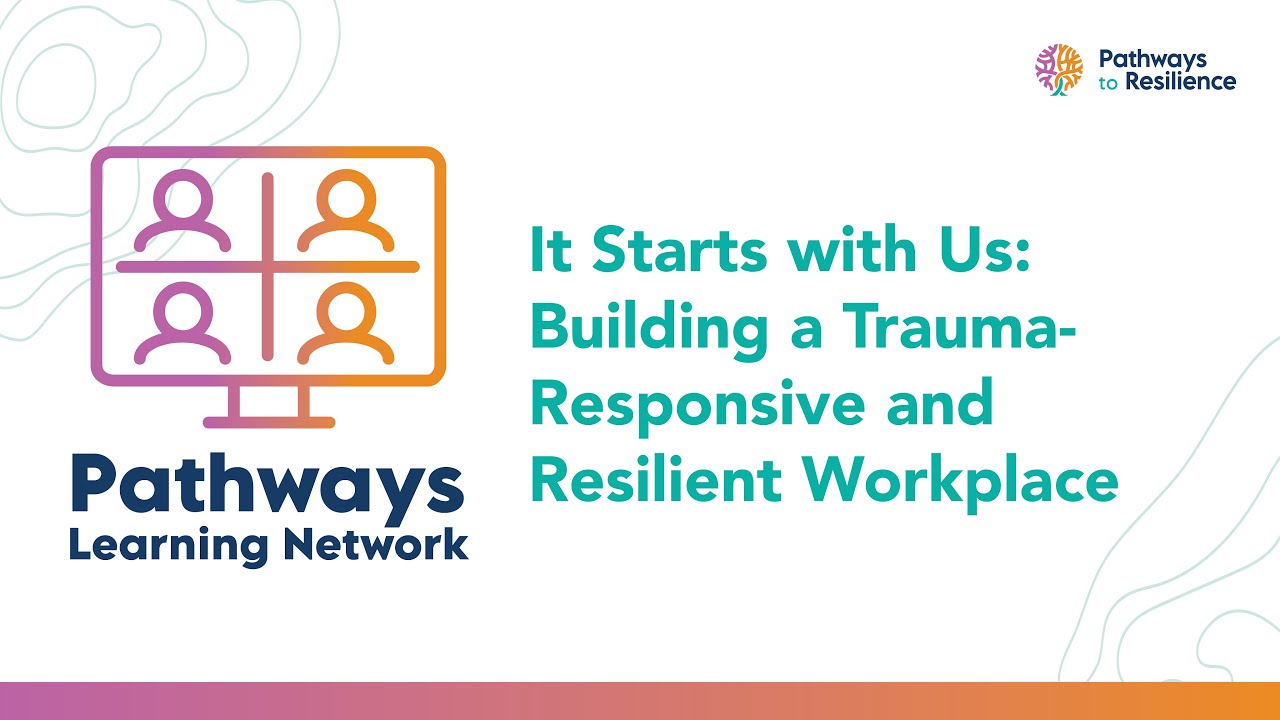 Pathways to Resilience

Pathways Learning Network

It Starts with Us: Building a Trauma-Responsive and Resilient Workplace